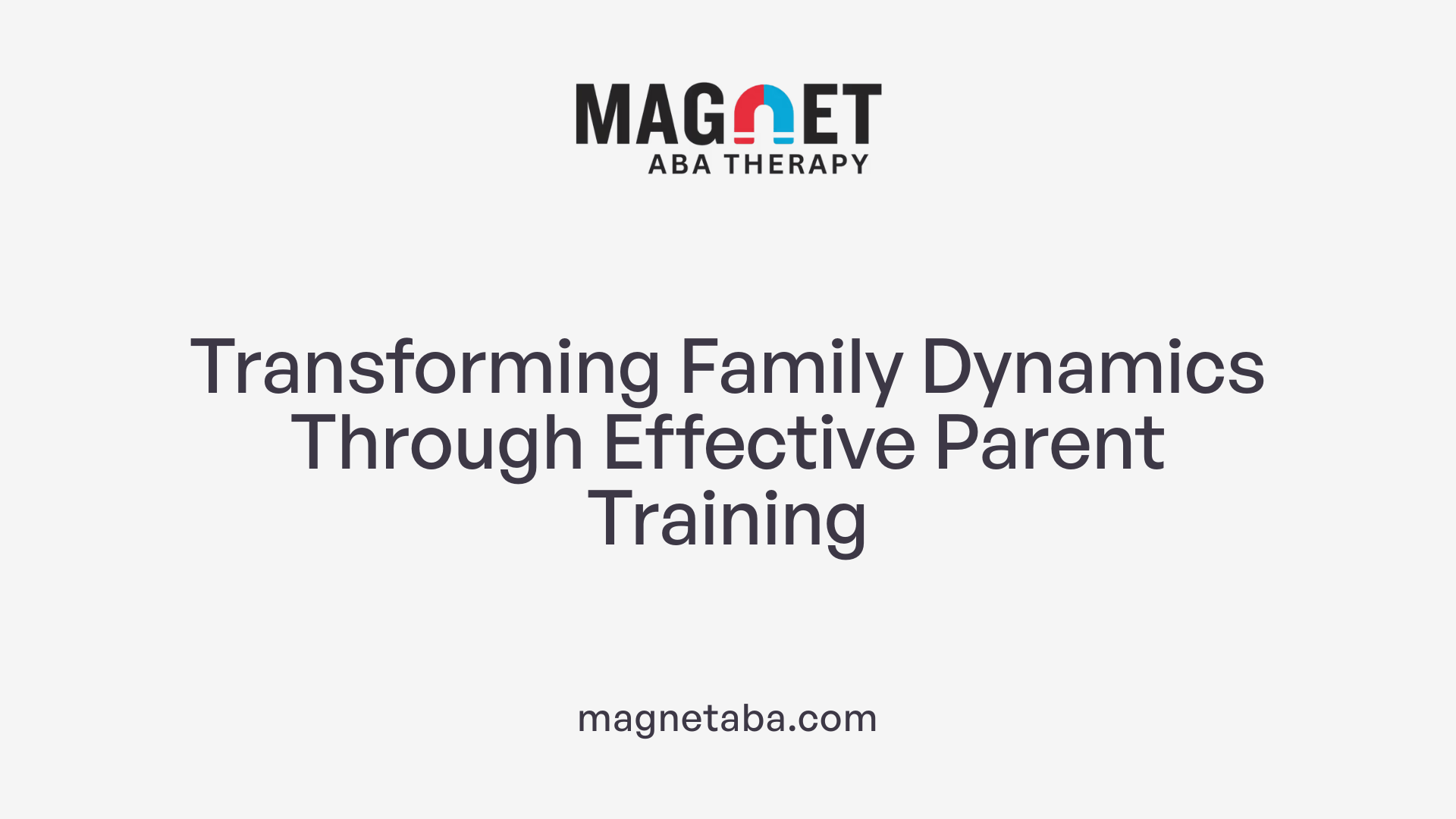 MAGNET
ABA THERAPY

Transforming Family Dynamics Through Effective Parent Training

magnetaba.com